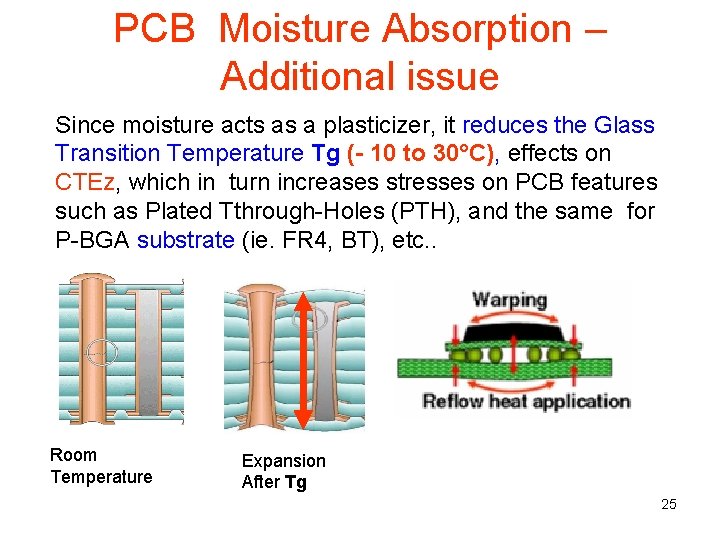 PCB Moisture Absorption – Additional issue

Since moisture acts as a plasticizer, it reduces the Glass Transition Temperature Tg (- 10 to 30°C), effects on CTEz, which in turn increases stresses on PCB features such as Plated Tthrough-Holes (PTH), and the same for P-BGA substrate (ie. FR4, BT), etc..

Warping

Reflow heat application

Room Temperature

Expansion After Tg

25